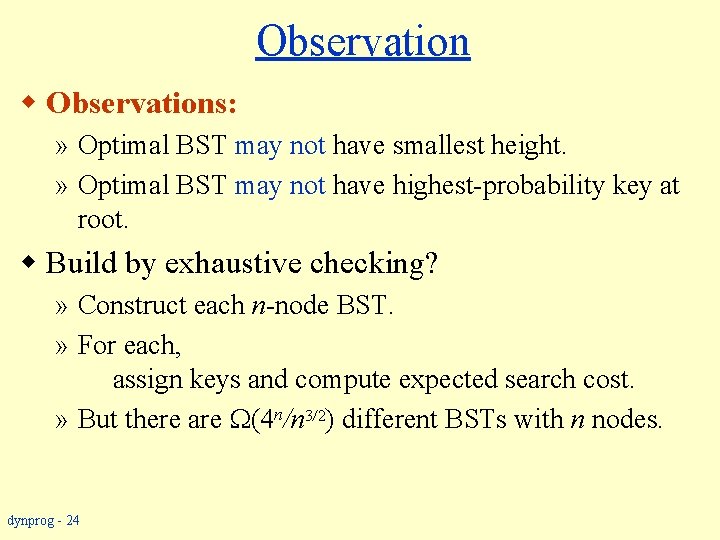 Observation

◆ Observations:

» Optimal BST may not have smallest height.

» Optimal BST may not have highest-probability key at root.

◆ Build by exhaustive checking?

» Construct each $n$-node BST.

» For each,
assign keys and compute expected search cost.

» But there are $\Omega(4^n/n^{3/2})$ different BSTs with $n$ nodes.

dynprog - 24